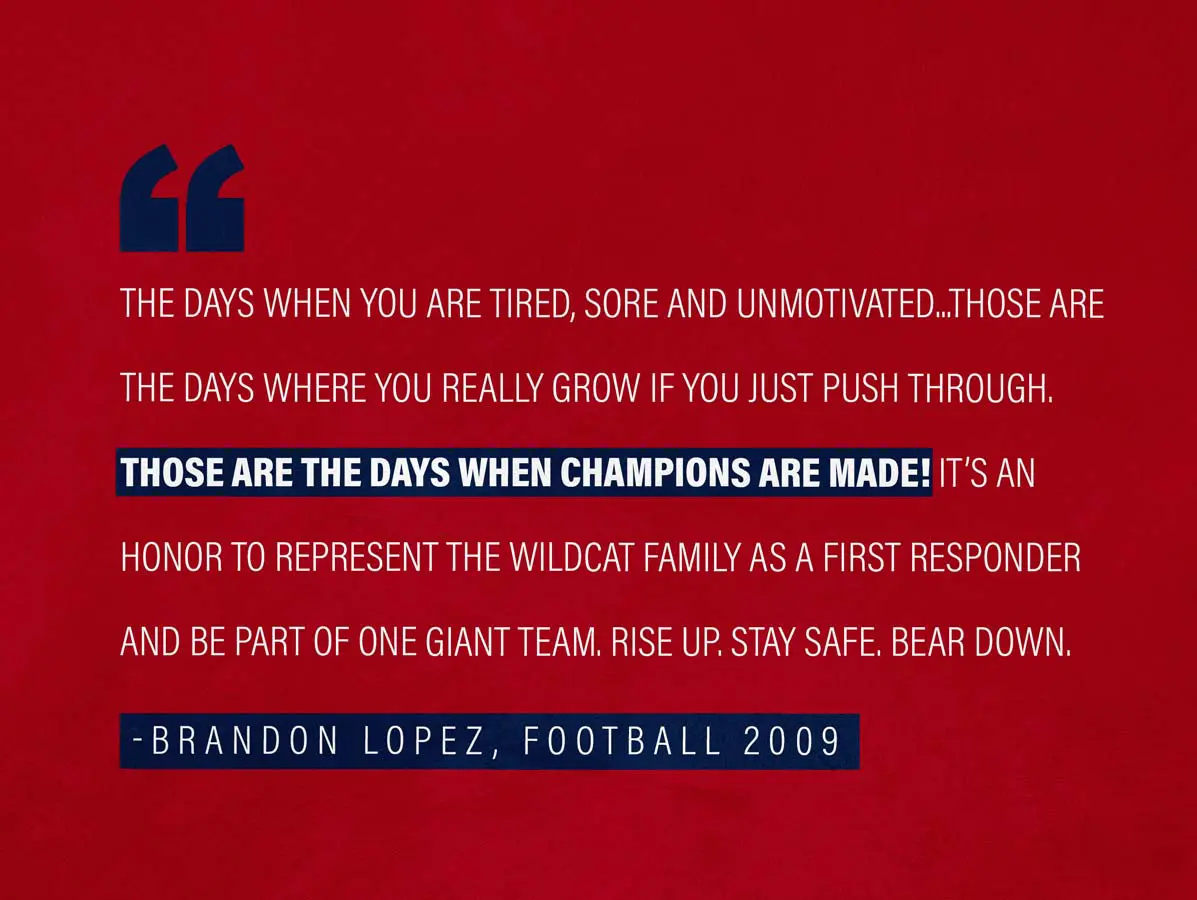 “

THE DAYS WHEN YOU ARE TIRED, SORE AND UNMOTIVATED...THOSE ARE THE DAYS WHERE YOU REALLY GROW IF YOU JUST PUSH THROUGH. THOSE ARE THE DAYS WHEN CHAMPIONS ARE MADE! IT'S AN HONOR TO REPRESENT THE WILDCAT FAMILY AS A FIRST RESPONDER AND BE PART OF ONE GIANT TEAM. RISE UP. STAY SAFE. BEAR DOWN.

-BRANDON LOPEZ, FOOTBALL 2009